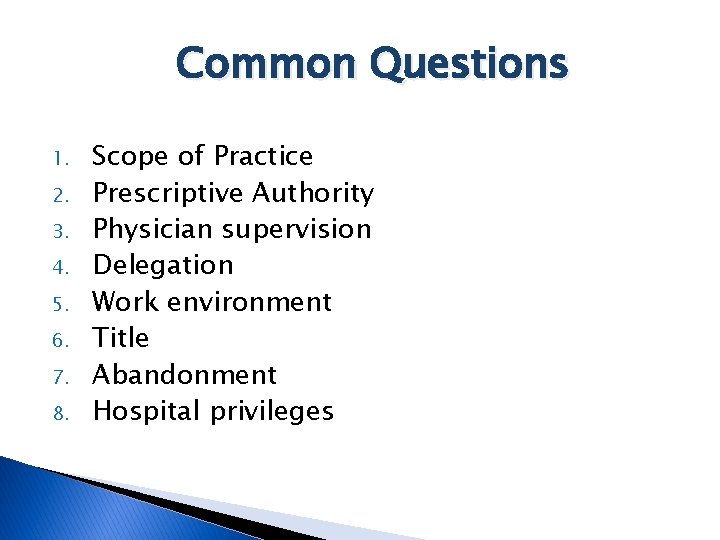 Common Questions

1. Scope of Practice
2. Prescriptive Authority
3. Physician supervision
4. Delegation
5. Work environment
6. Title
7. Abandonment
8. Hospital privileges